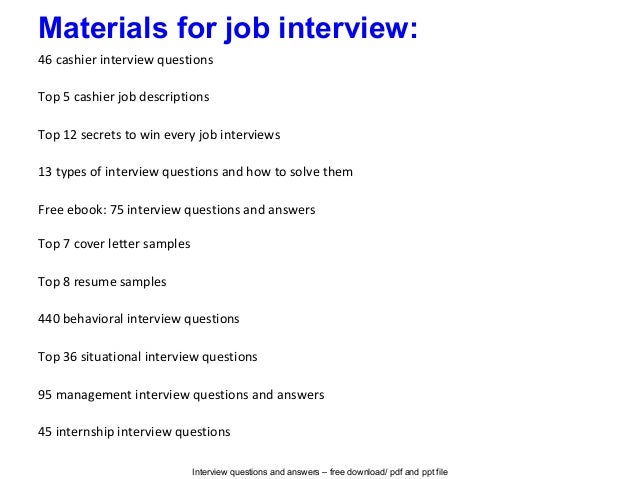 Materials for job interview:

46 cashier interview questions

Top 5 cashier job descriptions

Top 12 secrets to win every job interviews

13 types of interview questions and how to solve them

Free ebook: 75 interview questions and answers

Top 7 cover letter samples

Top 8 resume samples

440 behavioral interview questions

Top 36 situational interview questions

95 management interview questions and answers

45 internship interview questions

Interview questions and answers – free download/ pdf and ppt file